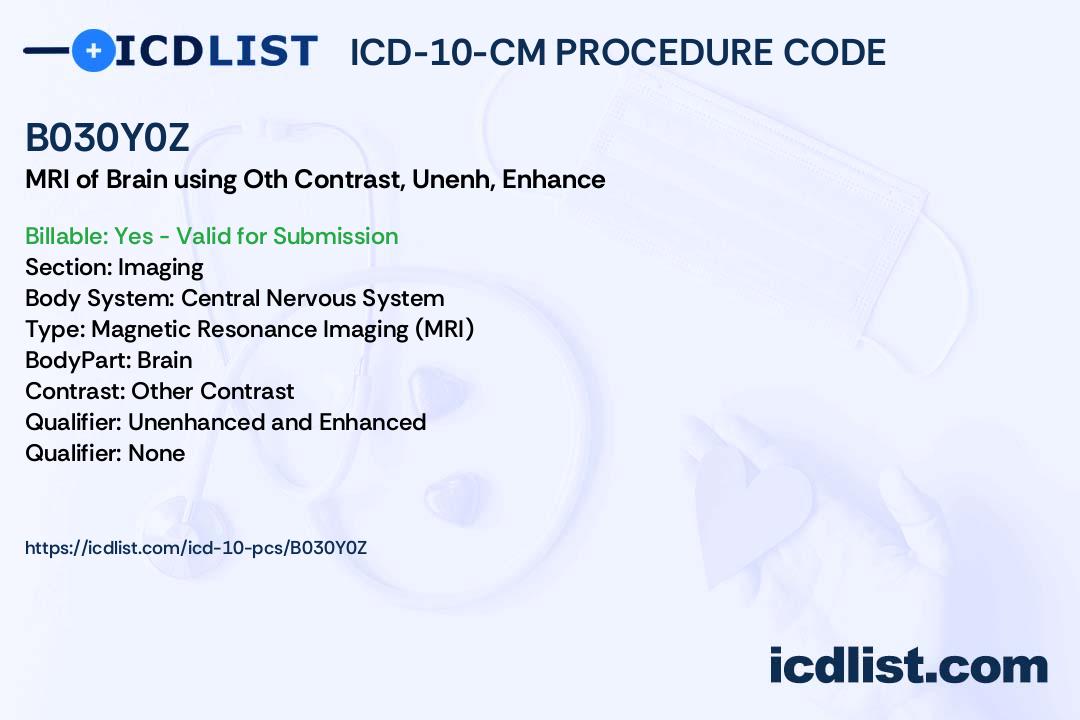 ICDLIST ICD-10-CM PROCEDURE CODE

B030Y0Z
MRI of Brain using Oth Contrast, Unenh, Enhance

Billable: Yes - Valid for Submission
Section: Imaging
Body System: Central Nervous System
Type: Magnetic Resonance Imaging (MRI)
BodyPart: Brain
Contrast: Other Contrast
Qualifier: Unenhanced and Enhanced
Qualifier: None

https://icdlist.com/icd-10-pcs/B030Y0Z

icdlist.com